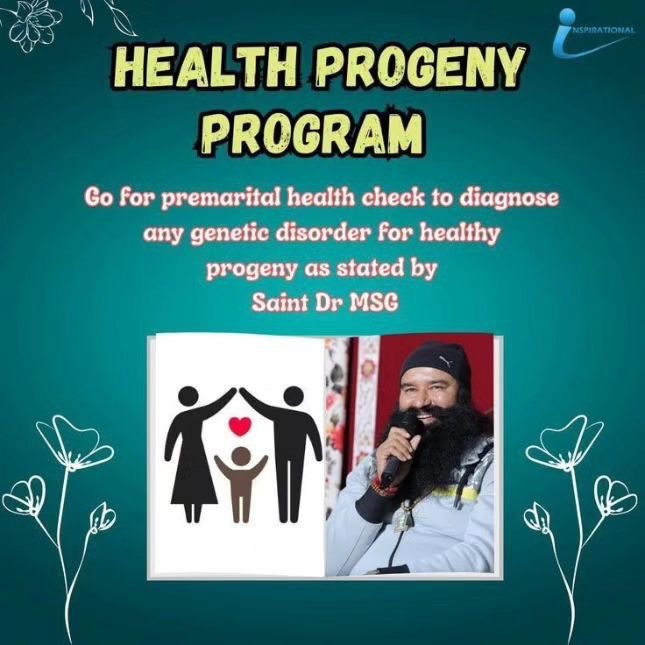 INSPIRATIONAL

HEALTH PROGENY PROGRAM

Go for premarital health check to diagnose any genetic disorder for healthy progeny as stated by Saint Dr MSG